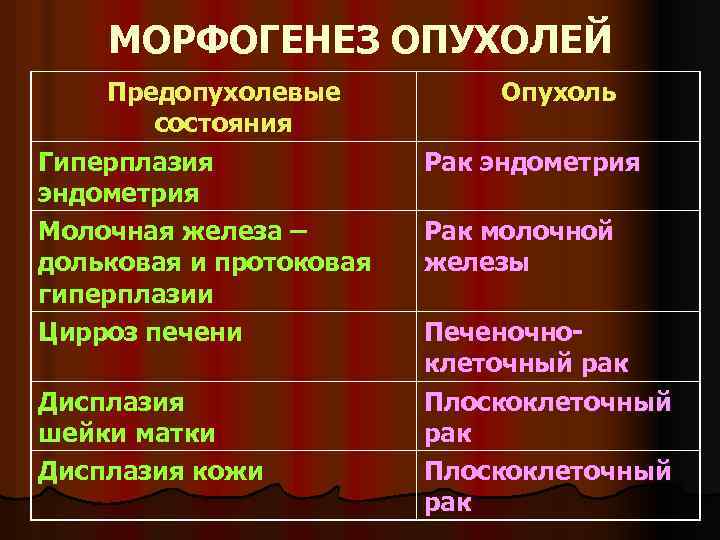 МОРФОГЕНЕЗ ОПУХОЛЕЙ

| Предопухолевые состояния | Опухоль |
|---|---|
| Гиперплазия эндометрия | Рак эндометрия |
| Молочная железа – дольковая и протоковая гиперплазии | Рак молочной железы |
| Цирроз печени | Печеночно-клеточный рак |
| Дисплазия шейки матки | Плоскоклеточный рак |
| Дисплазия кожи | Плоскоклеточный рак |